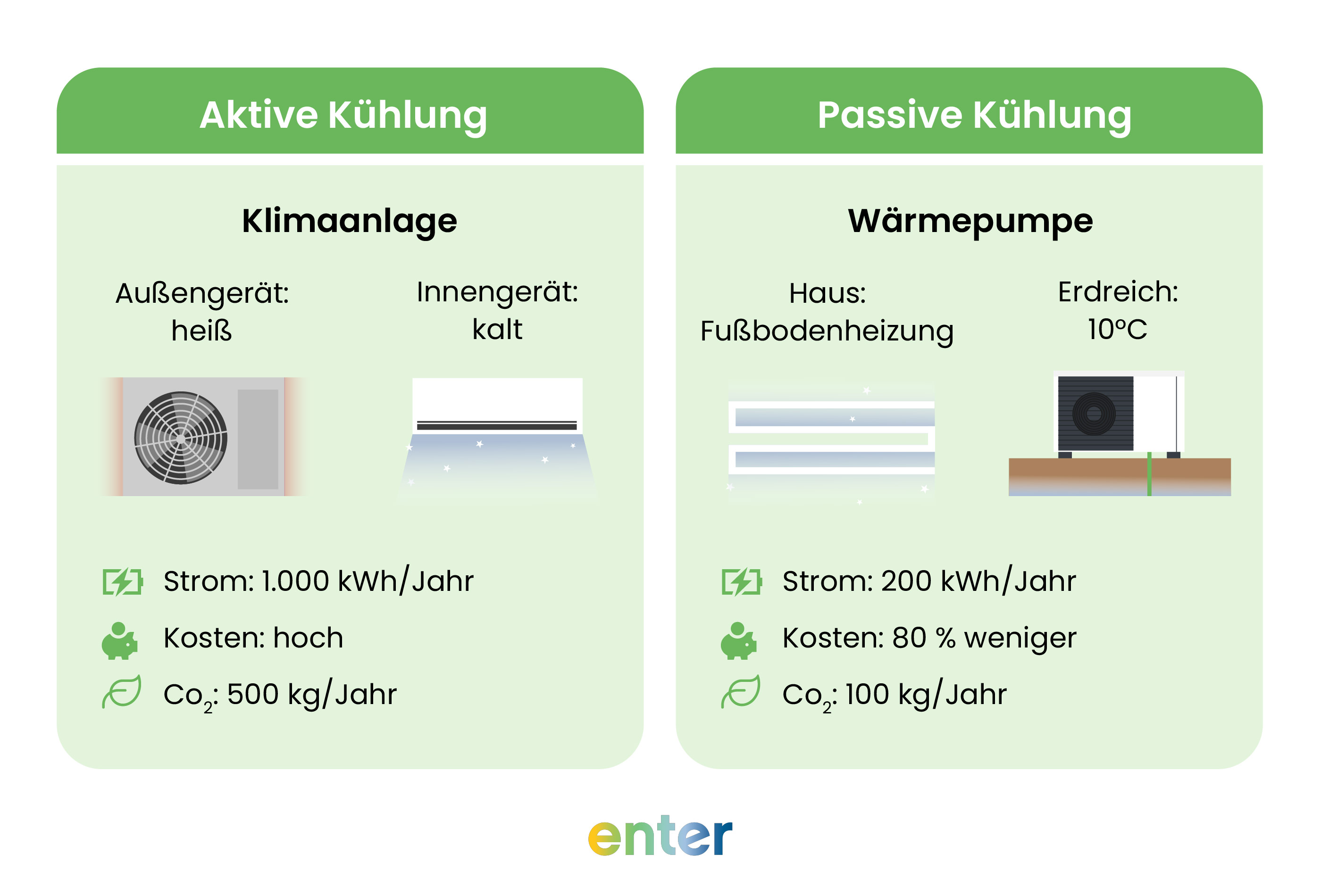 Aktive Kühlung

Klimaanlage

Außengerät: heiß

Innengerät: kalt

Strom: 1.000 kWh/Jahr

Kosten: hoch

$Co_2$: 500 kg/Jahr

Passive Kühlung

Wärmepumpe

Haus: Fußbodenheizung

Erdreich: 10°C

Strom: 200 kWh/Jahr

Kosten: 80 % weniger

$Co_2$: 100 kg/Jahr

enter